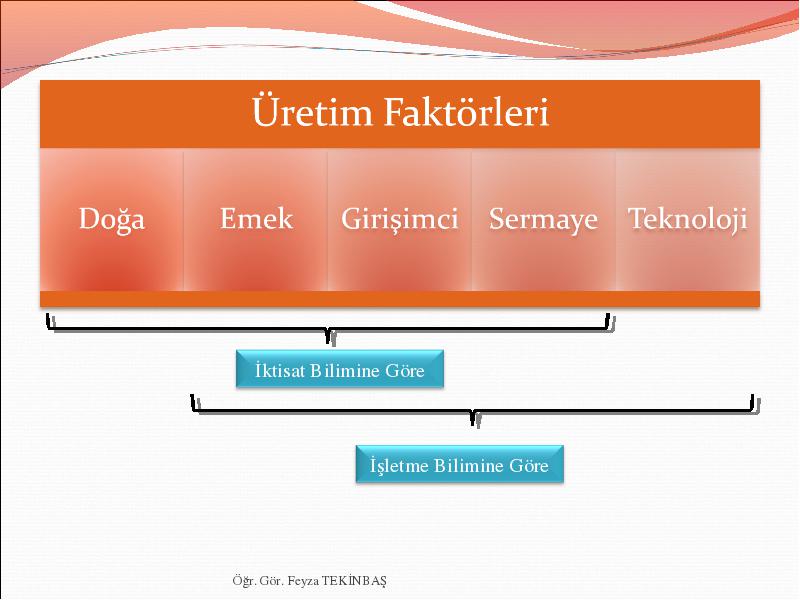 Üretim Faktörleri

Doğa

Emek

Girişimci

Sermaye

Teknoloji

İktisat Bilimine Göre

İşletme Bilimine Göre

Öğr. Gör. Feyza TEKİNBAŞ